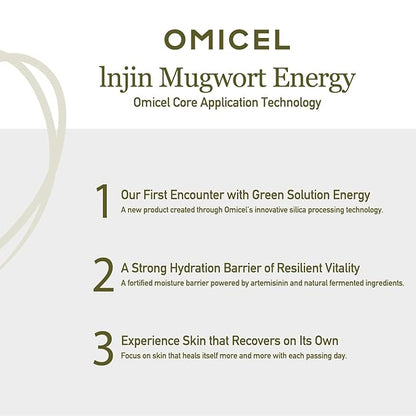 OMICEL
Injin Mugwort Energy
Omicel Core Application Technology

1 Our First Encounter with Green Solution Energy
A new product created through Omicel's innovative silica processing technology.

2 A Strong Hydration Barrier of Resilient Vitality
A fortified moisture barrier powered by artemisinin and natural fermented ingredients.

3 Experience Skin that Recovers on Its Own
Focus on skin that heals itself more and more with each passing day.